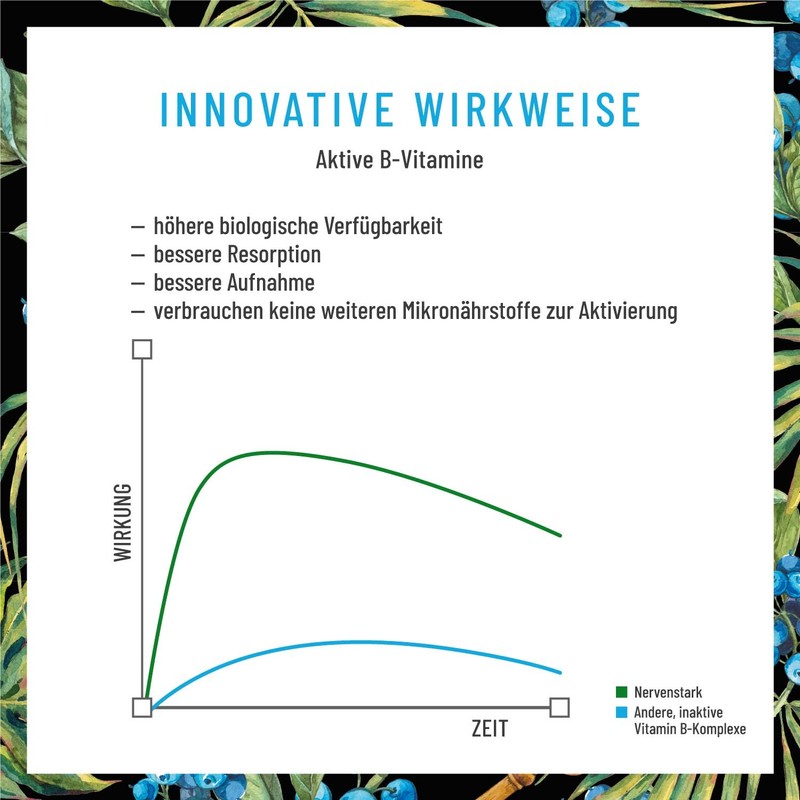 INNOVATIVE WIRKWEISE

Aktive B-Vitamine

– höhere biologische Verfügbarkeit
– bessere Resorption
– bessere Aufnahme
– verbrauchen keine weiteren Mikronährstoffe zur Aktivierung

WIRKUNG

ZEIT

Nervenstark
Andere, inaktive Vitamin B-Komplexe